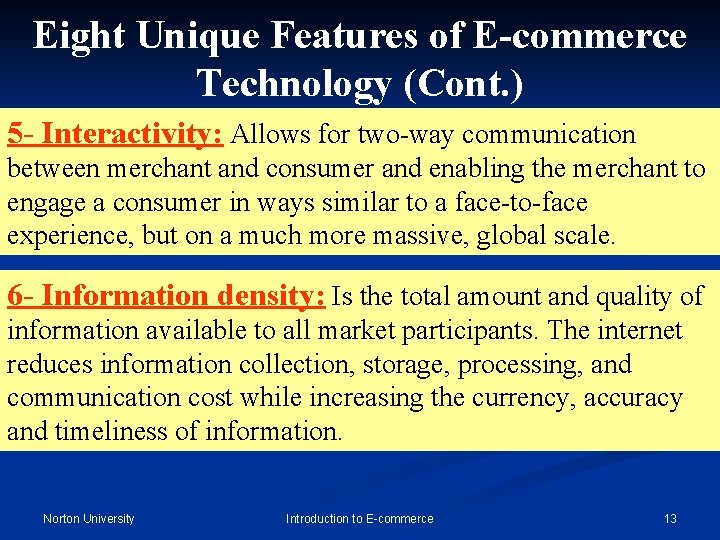 Eight Unique Features of E-commerce Technology (Cont.)

5- Interactivity: Allows for two-way communication between merchant and consumer and enabling the merchant to engage a consumer in ways similar to a face-to-face experience, but on a much more massive, global scale.

6- Information density: Is the total amount and quality of information available to all market participants. The internet reduces information collection, storage, processing, and communication cost while increasing the currency, accuracy and timeliness of information.

Norton University

Introduction to E-commerce

13